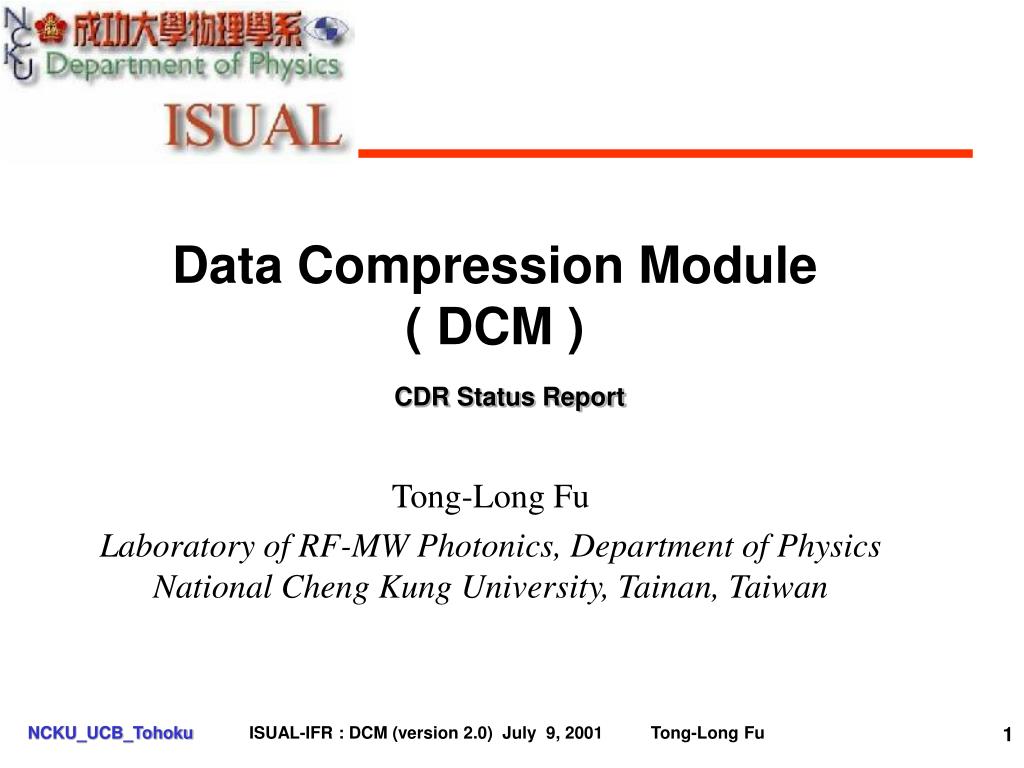 NCKU 成功大學物理學系
Department of Physics

ISUAL

Data Compression Module
( DCM )

CDR Status Report

Tong-Long Fu

Laboratory of RF-MW Photonics, Department of Physics
National Cheng Kung University, Tainan, Taiwan

NCKU_UCB_Tohoku ISUAL-IFR : DCM (version 2.0) July 9, 2001 Tong-Long Fu 1